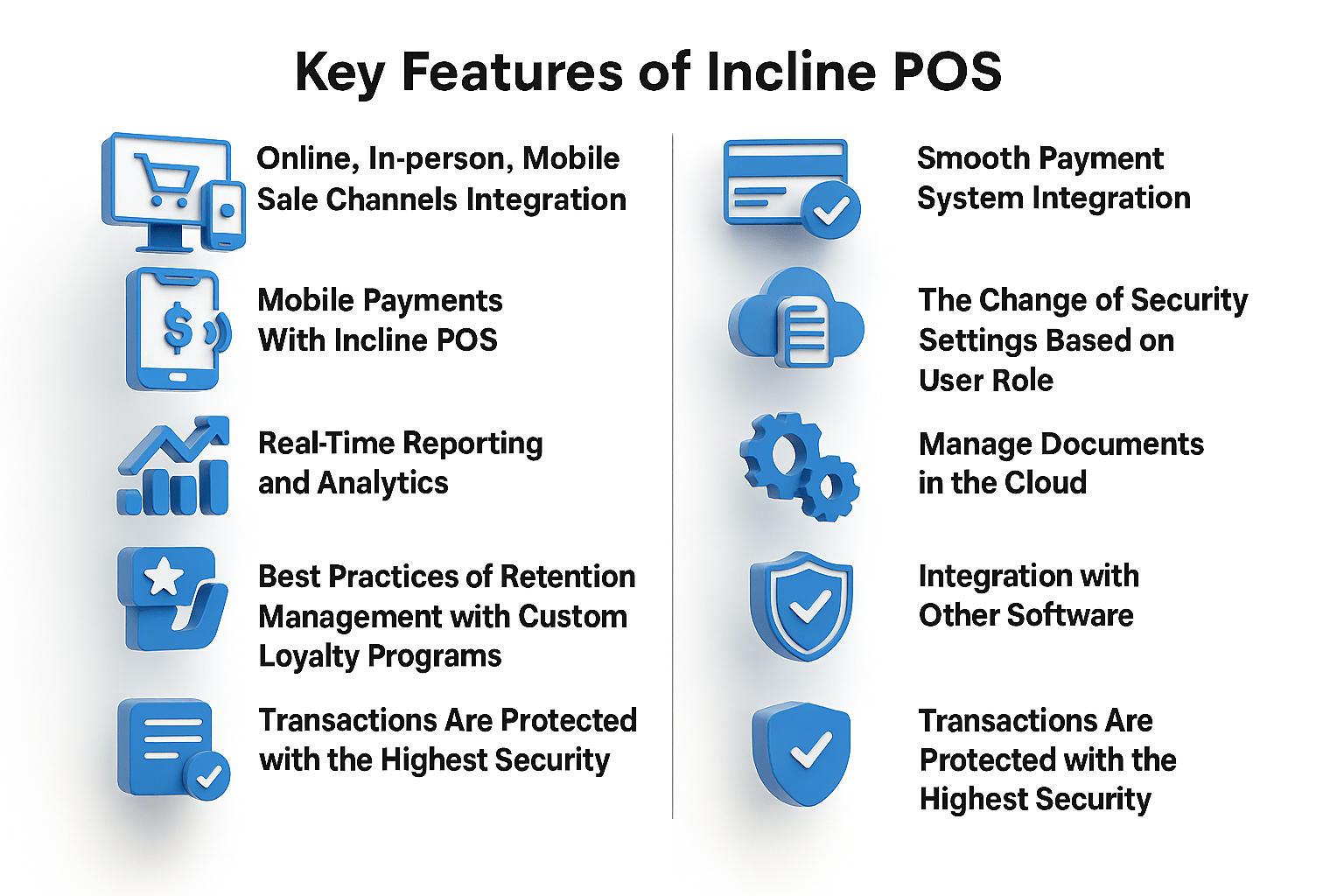 Key Features of Incline POS

Online, In-person, Mobile Sale Channels Integration

Mobile Payments With Incline POS

Real-Time Reporting and Analytics

Best Practices of Retention Management with Custom Loyalty Programs

Transactions Are Protected with the Highest Security

Smooth Payment System Integration

The Change of Security Settings Based on User Role

Manage Documents in the Cloud

Integration with Other Software

Transactions Are Protected with the Highest Security